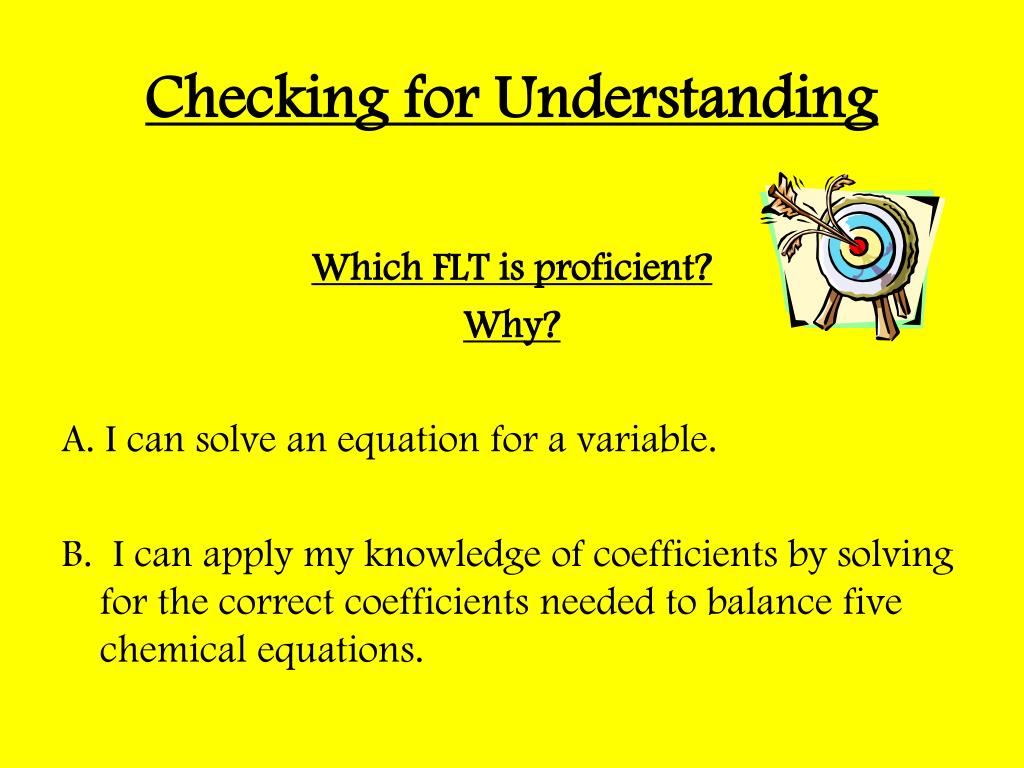 Checking for Understanding

Which FLT is proficient?
Why?

A. I can solve an equation for a variable.

B. I can apply my knowledge of coefficients by solving for the correct coefficients needed to balance five chemical equations.